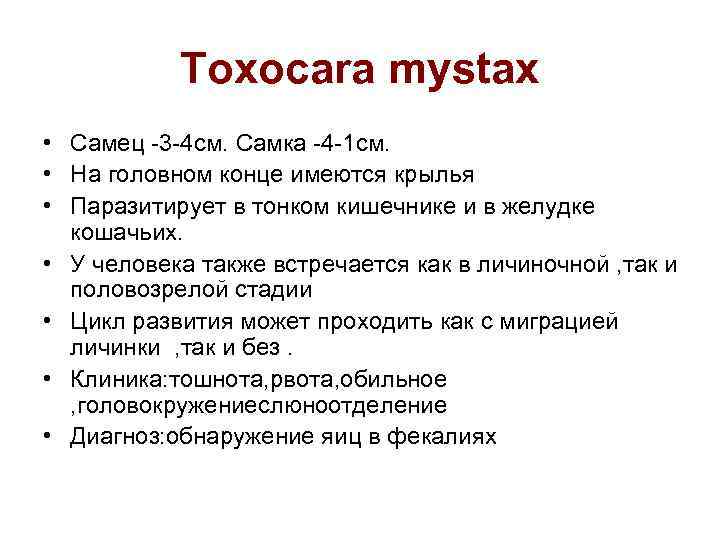 Toxocara mystax

• Самец -3-4см. Самка -4-1см.
• На головном конце имеются крылья
• Паразитирует в тонком кишечнике и в желудке кошачьих.
• У человека также встречается как в личиночной ,так и половозрелой стадии
• Цикл развития может проходить как с миграцией личинки ,так и без .
• Клиника:тошнота,рвота,обильное ,головокружениеслюноотделение
• Диагноз:обнаружение яиц в фекалиях